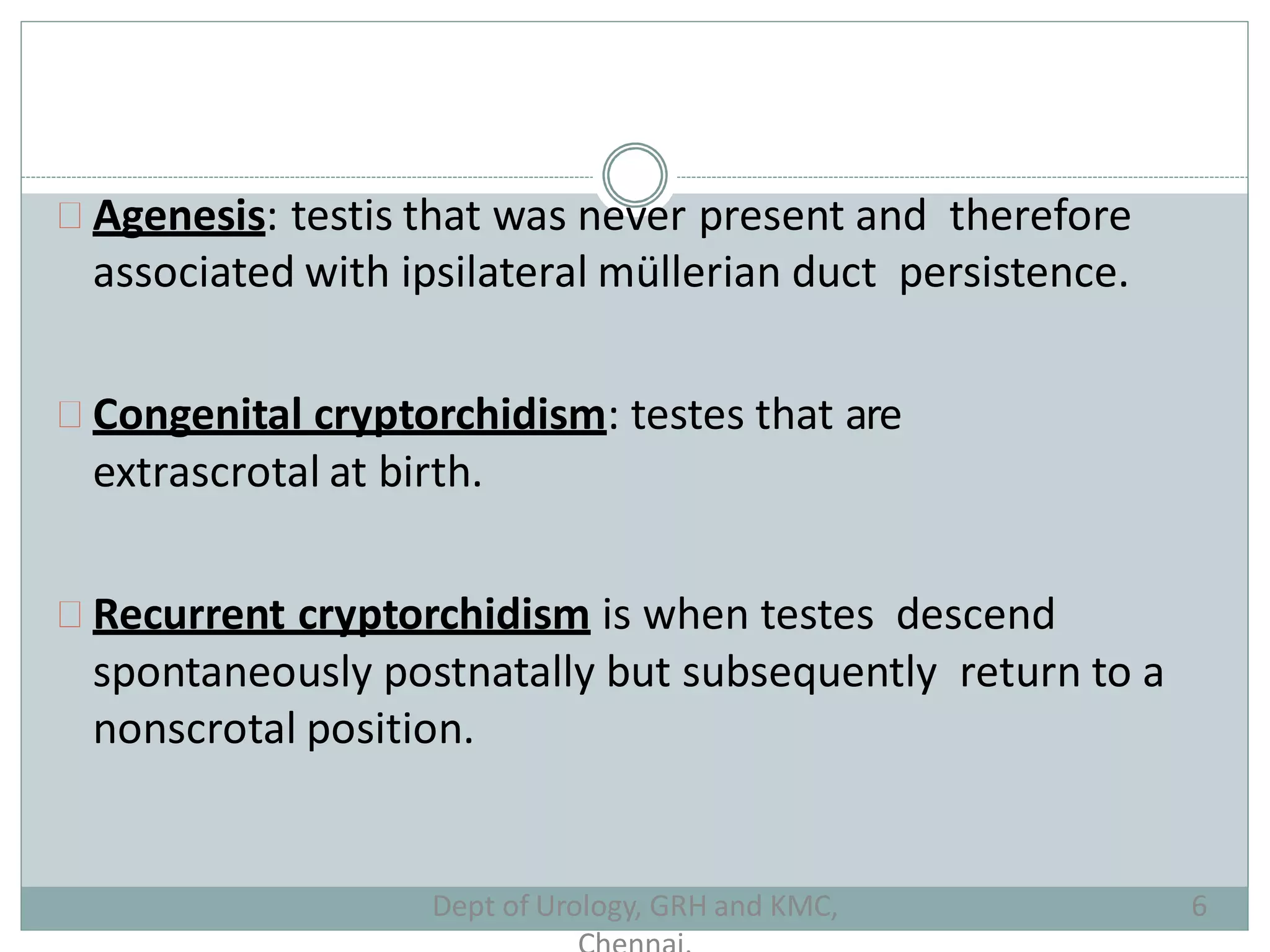 Agenesis: testis that was never present and therefore associated with ipsilateral müllerian duct persistence.

Congenital cryptorchidism: testes that are extrascrotal at birth.

Recurrent cryptorchidism is when testes descend spontaneously postnatally but subsequently return to a nonscrotal position.

Dept of Urology, GRH and KMC, Chennai.

6